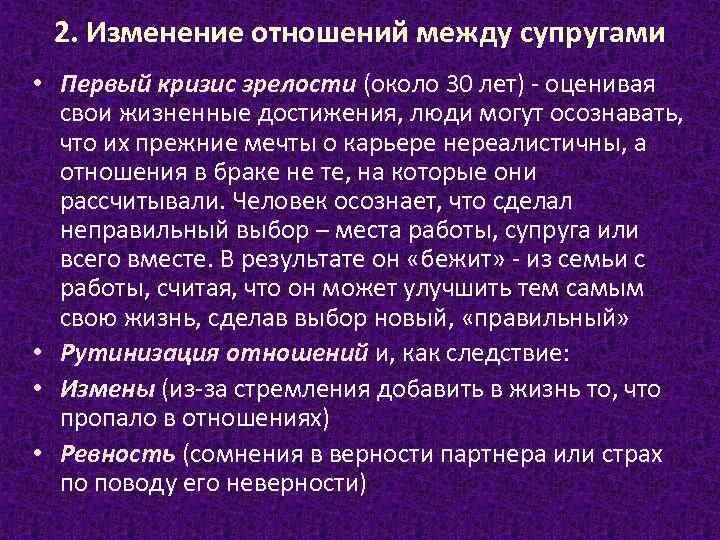 2. Изменение отношений между супругами

• Первый кризис зрелости (около 30 лет) - оценивая свои жизненные достижения, люди могут осознавать, что их прежние мечты о карьере нереалистичны, а отношения в браке не те, на которые они рассчитывали. Человек осознает, что сделал неправильный выбор – места работы, супруга или всего вместе. В результате он «бежит» - из семьи с работы, считая, что он может улучшить тем самым свою жизнь, сделав выбор новый, «правильный»
• Рутинизация отношений и, как следствие:
• Измены (из-за стремления добавить в жизнь то, что пропало в отношениях)
• Ревность (сомнения в верности партнера или страх по поводу его неверности)